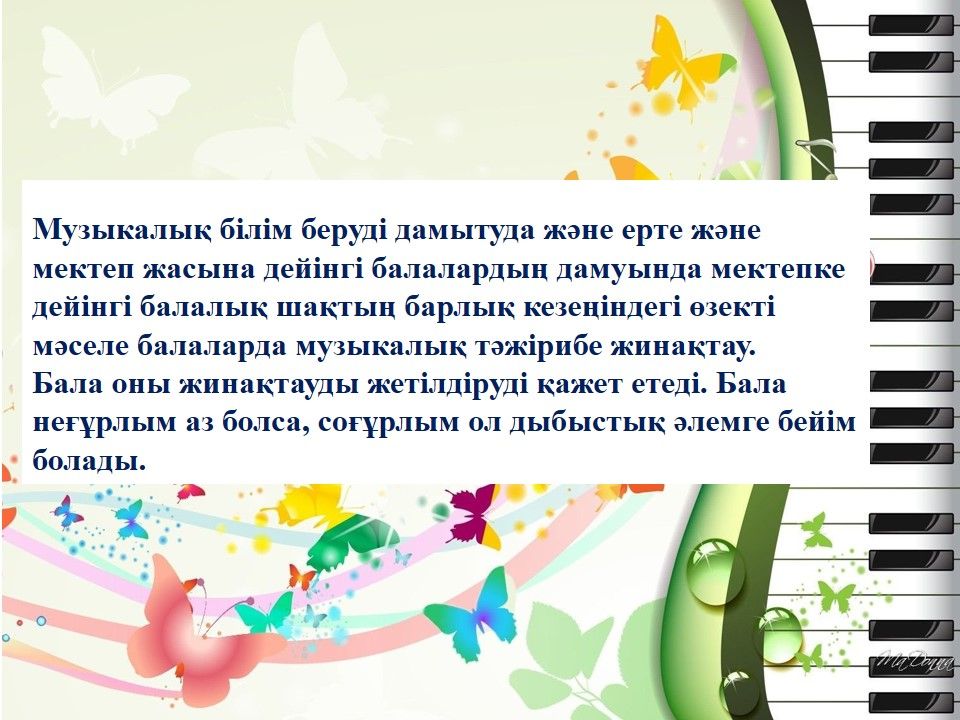 Музыкалық білім беруді дамытуда және ерте және мектеп жасына дейінгі балалардың дамуында мектепке дейінгі балалық шақтың барлық кезеңіндегі өзекті мәселе балаларда музыкалық тәжірибе жинақтау.
Бала оны жинақтауды жетілдіруді қажет етеді. Бала неғұрлым аз болса, соғұрлым ол дыбыстық әлемге бейім болады.

MaDonna